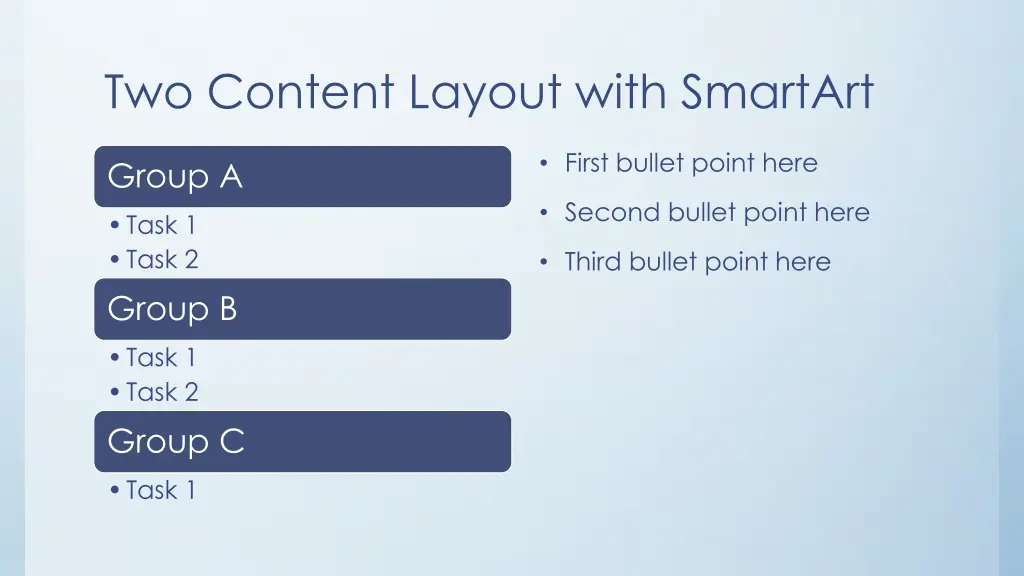 Two Content Layout with SmartArt

Group A

• Task 1
• Task 2

Group B

• Task 1
• Task 2

Group C

• Task 1

• First bullet point here
• Second bullet point here
• Third bullet point here